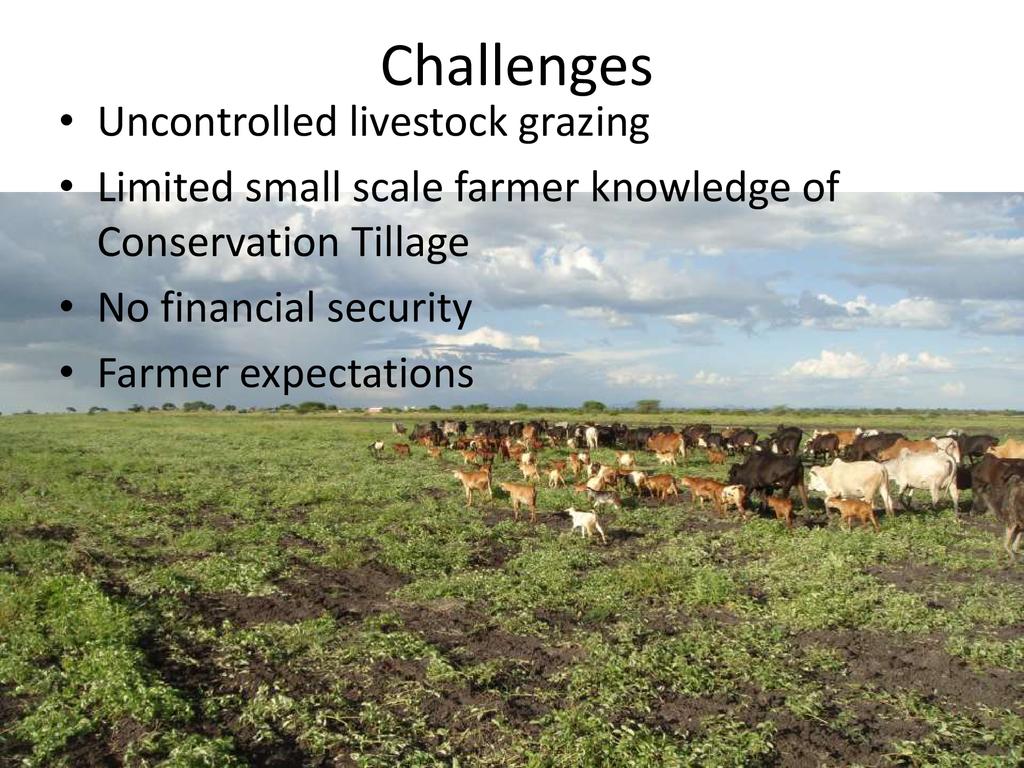 Challenges

• Uncontrolled livestock grazing
• Limited small scale farmer knowledge of Conservation Tillage
• No financial security
• Farmer expectations